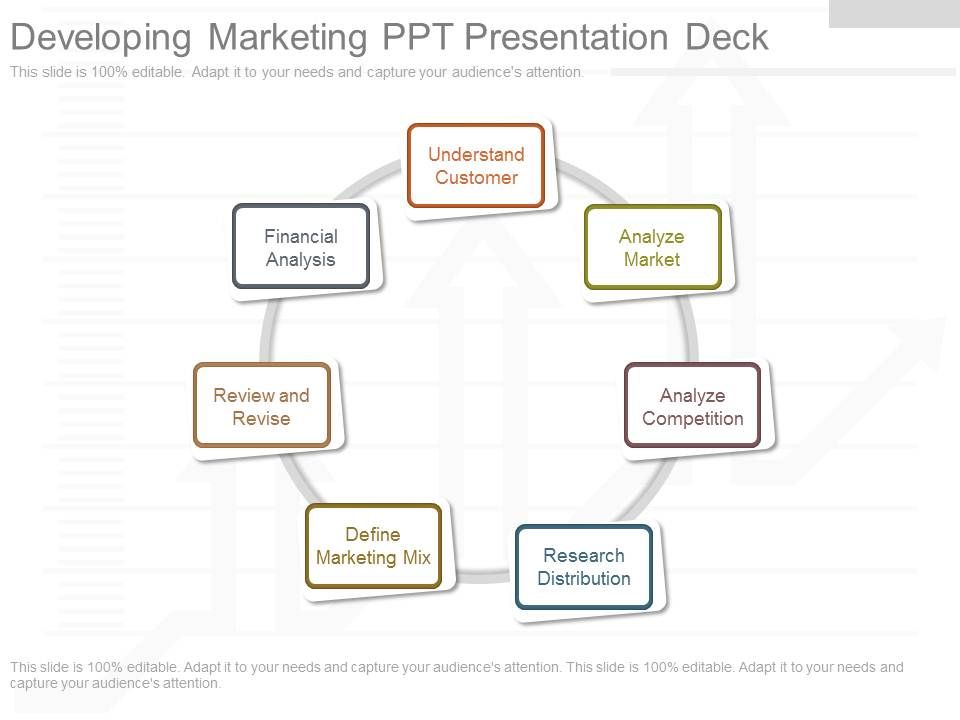 Developing Marketing PPT Presentation Deck

This slide is 100% editable. Adapt it to your needs and capture your audience's attention.

Understand Customer

Analyze Market

Analyze Competition

Research Distribution

Define Marketing Mix

Review and Revise

Financial Analysis

This slide is 100% editable. Adapt it to your needs and capture your audience's attention. This slide is 100% editable. Adapt it to your needs and capture your audience's attention.